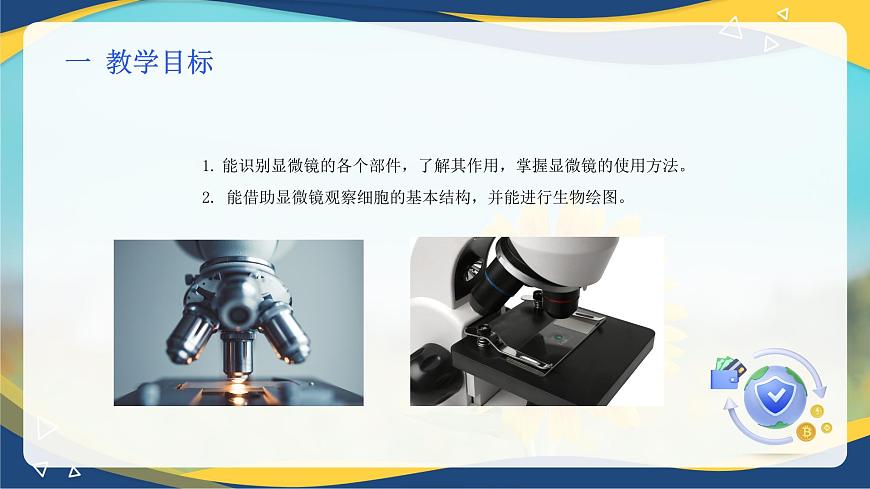 一 教学目标

1. 能识别显微镜的各个部件，了解其作用，掌握显微镜的使用方法。

2. 能借助显微镜观察细胞的基本结构，并能进行生物绘图。